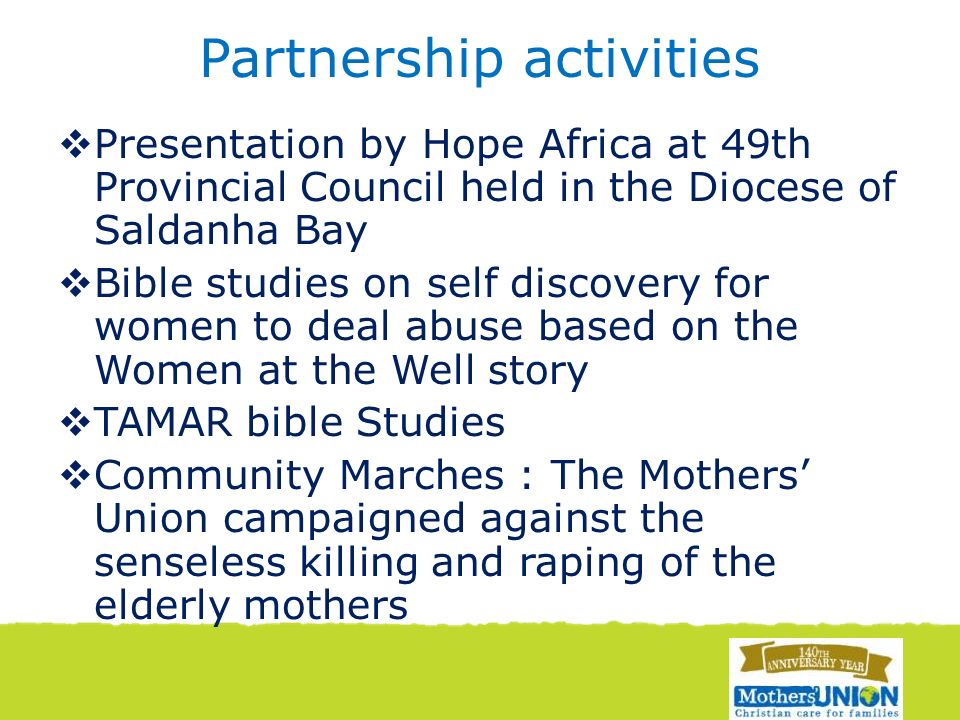 Partnership activities

❖Presentation by Hope Africa at 49th Provincial Council held in the Diocese of Saldanha Bay

❖Bible studies on self discovery for women to deal abuse based on the Women at the Well story

❖TAMAR bible Studies

❖Community Marches : The Mothers' Union campaigned against the senseless killing and raping of the elderly mothers

140TH ANNIVERSARY YEAR
Mothers' UNION
Christian care for families